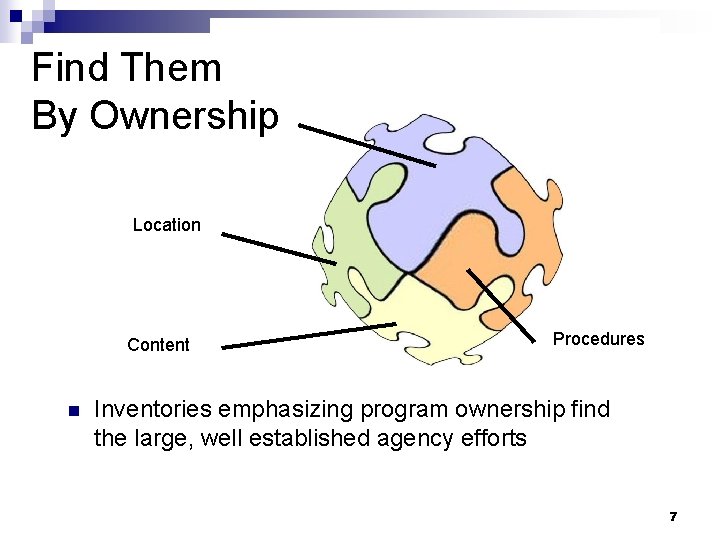 Find Them
By Ownership

Location

Content

Procedures

Inventories emphasizing program ownership find the large, well established agency efforts

7